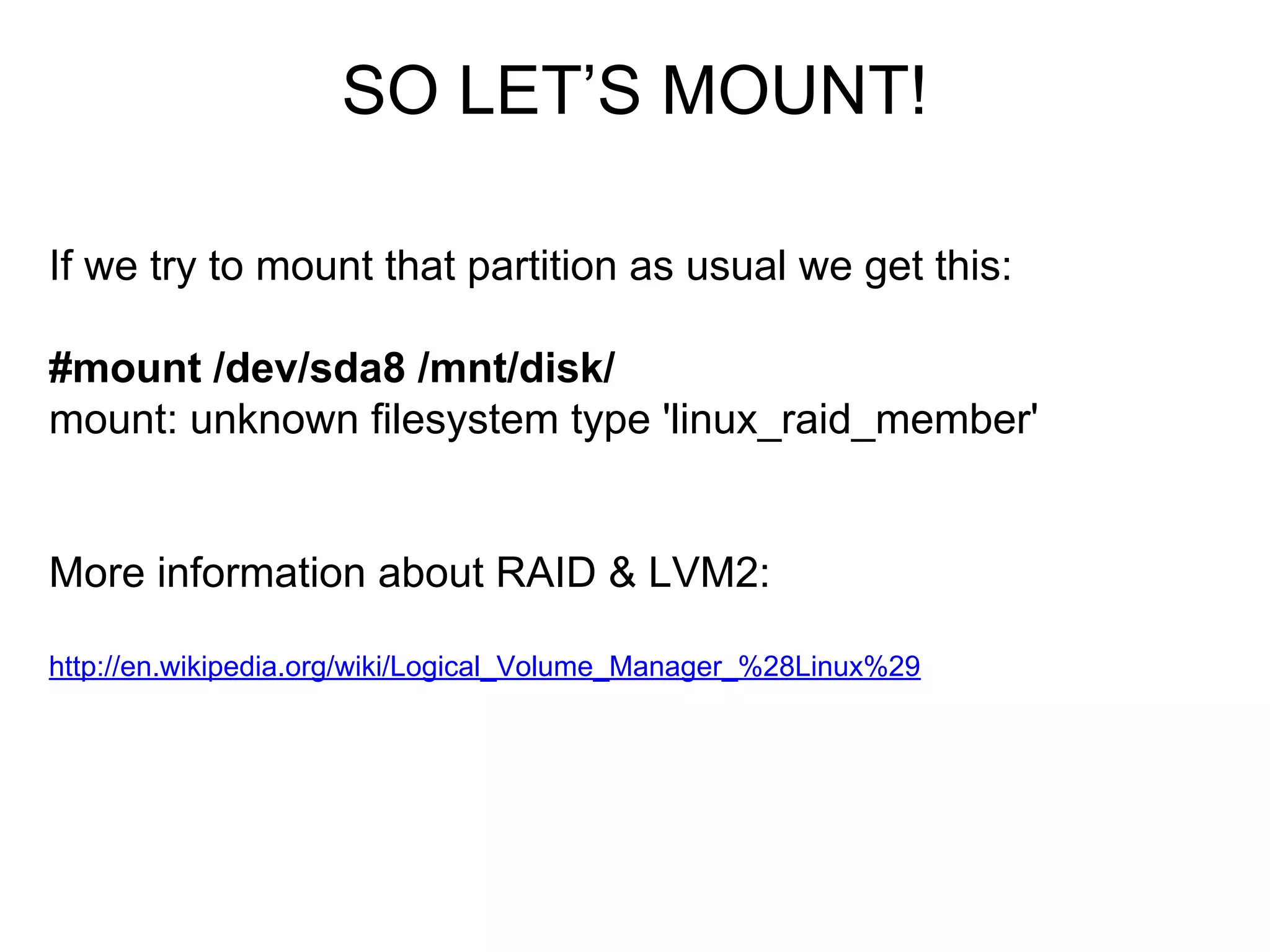 SO LET’S MOUNT!

If we try to mount that partition as usual we get this:

#mount /dev/sda8 /mnt/disk/
mount: unknown filesystem type 'linux_raid_member'

More information about RAID & LVM2:

http://en.wikipedia.org/wiki/Logical_Volume_Manager_%28Linux%29